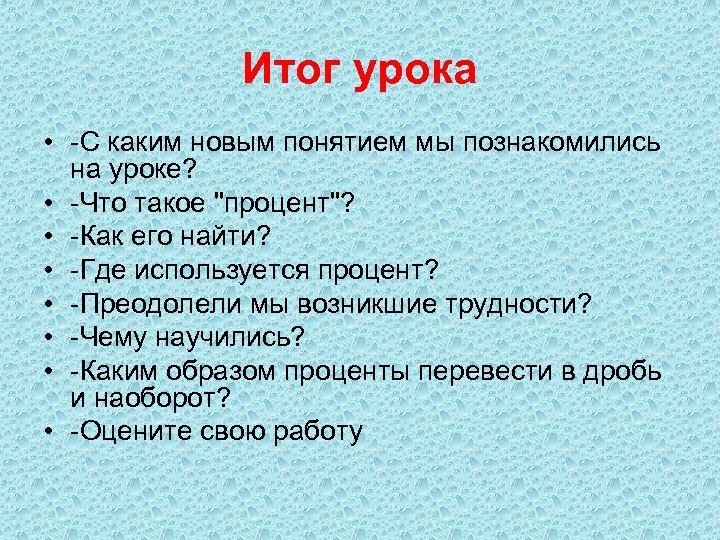 Итог урока

• -С каким новым понятием мы познакомились на уроке?
• -Что такое "процент"?
• -Как его найти?
• -Где используется процент?
• -Преодолели мы возникшие трудности?
• -Чему научились?
• -Каким образом проценты перевести в дробь и наоборот?
• -Оцените свою работу